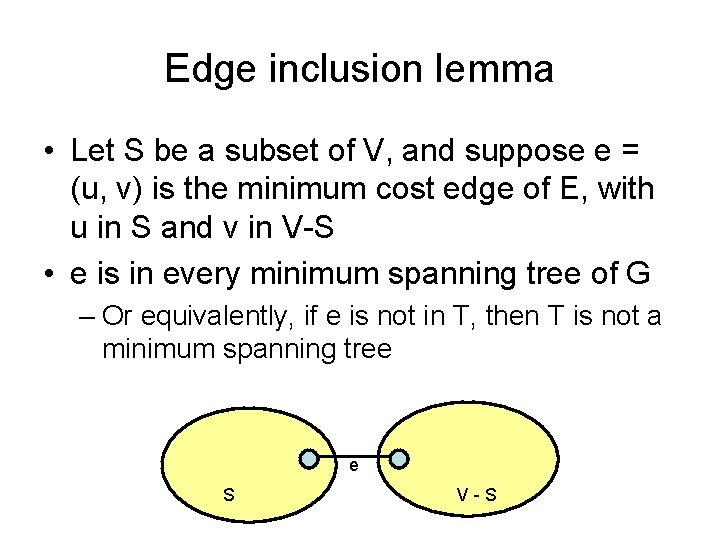 Edge inclusion lemma

• Let S be a subset of V, and suppose e = (u, v) is the minimum cost edge of E, with u in S and v in V-S

• e is in every minimum spanning tree of G

– Or equivalently, if e is not in T, then T is not a minimum spanning tree

e

S

V - S